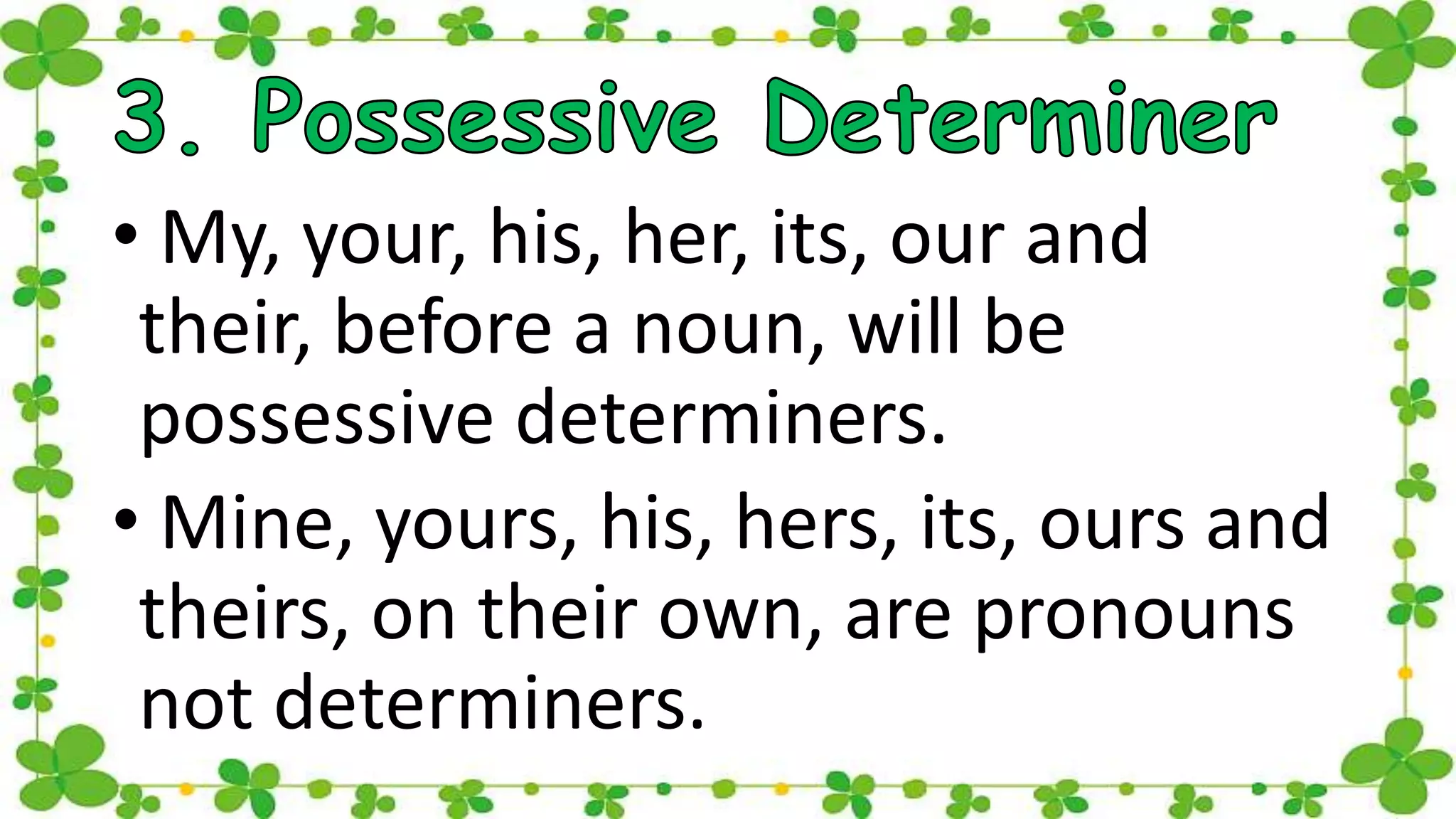 3. Possessive Determiner

• My, your, his, her, its, our and their, before a noun, will be possessive determiners.

• Mine, yours, his, hers, its, ours and theirs, on their own, are pronouns not determiners.